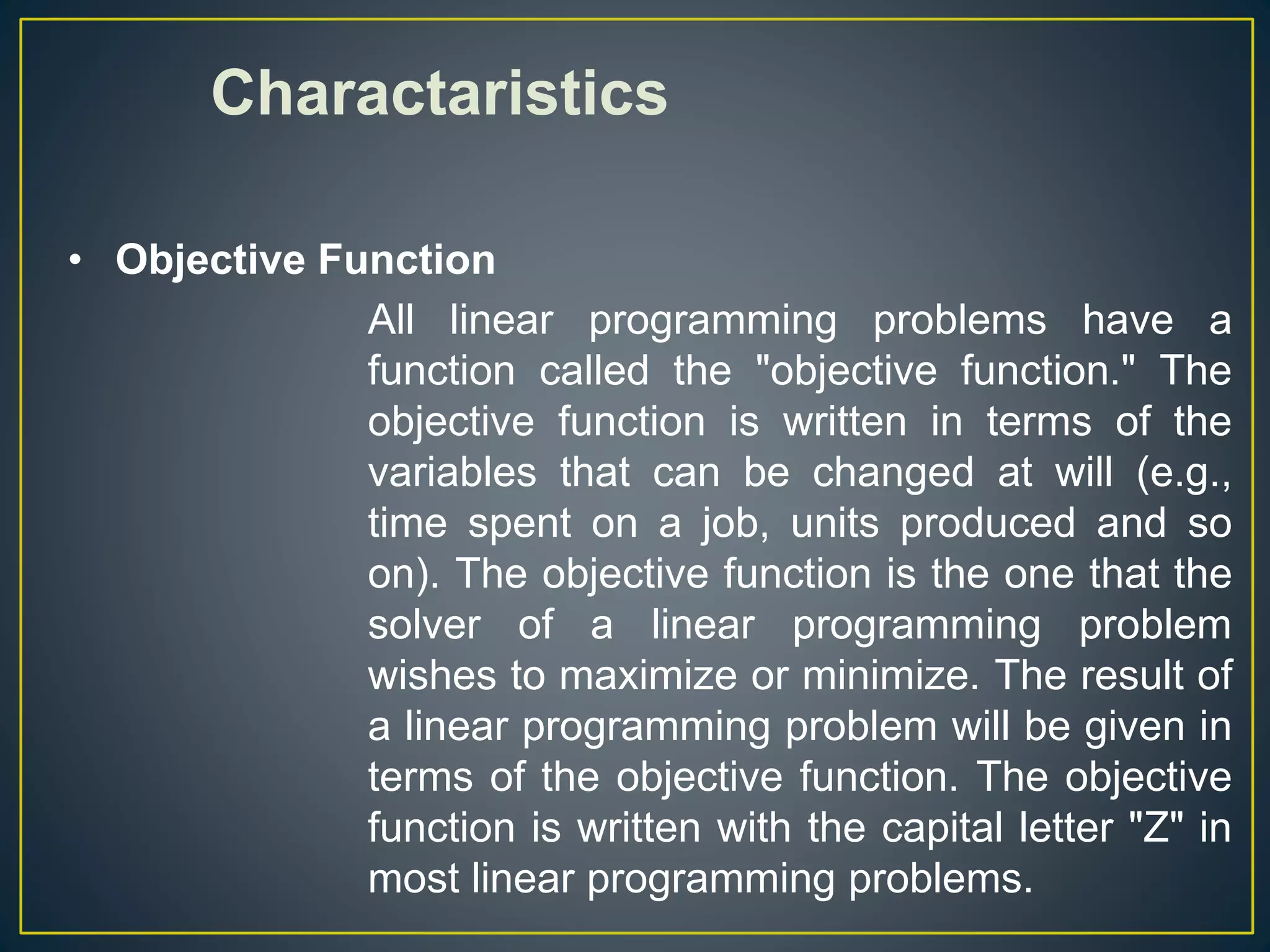 Charactaristics

• Objective Function

All linear programming problems have a function called the "objective function." The objective function is written in terms of the variables that can be changed at will (e.g., time spent on a job, units produced and so on). The objective function is the one that the solver of a linear programming problem wishes to maximize or minimize. The result of a linear programming problem will be given in terms of the objective function. The objective function is written with the capital letter "Z" in most linear programming problems.